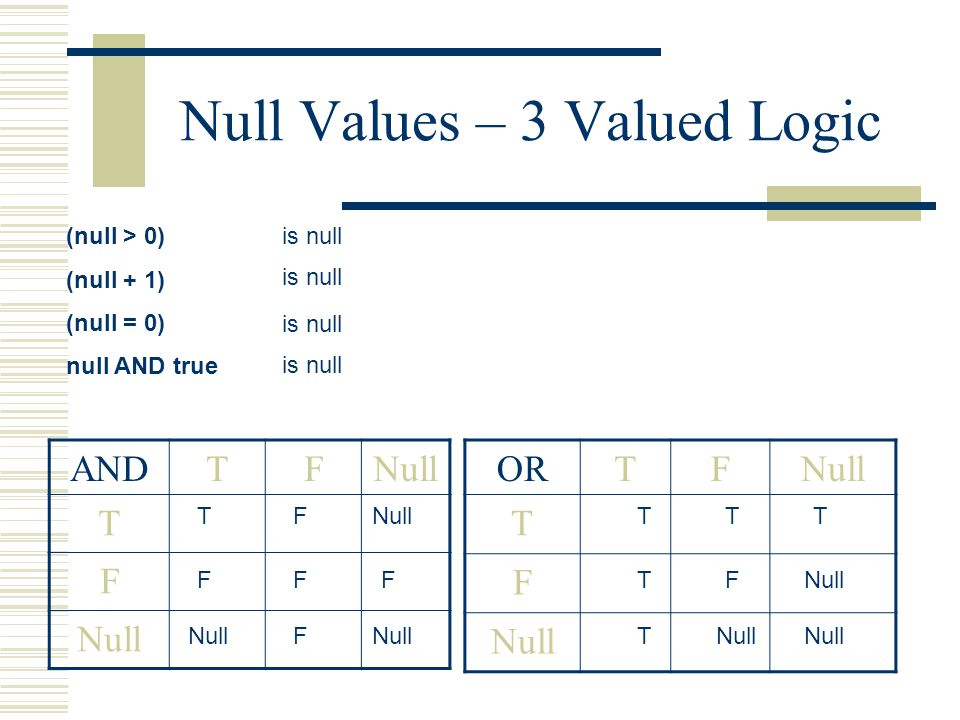 Null Values – 3 Valued Logic

(null > 0) is null

(null + 1) is null

(null = 0) is null

null AND true is null

| AND | T | F | Null |
|---|---|---|---|
| T | T | F | Null |
| F | F | F | F |
| Null | Null | F | Null |

| OR | T | F | Null |
|---|---|---|---|
| T | T | T | T |
| F | T | F | Null |
| Null | T | Null | Null |